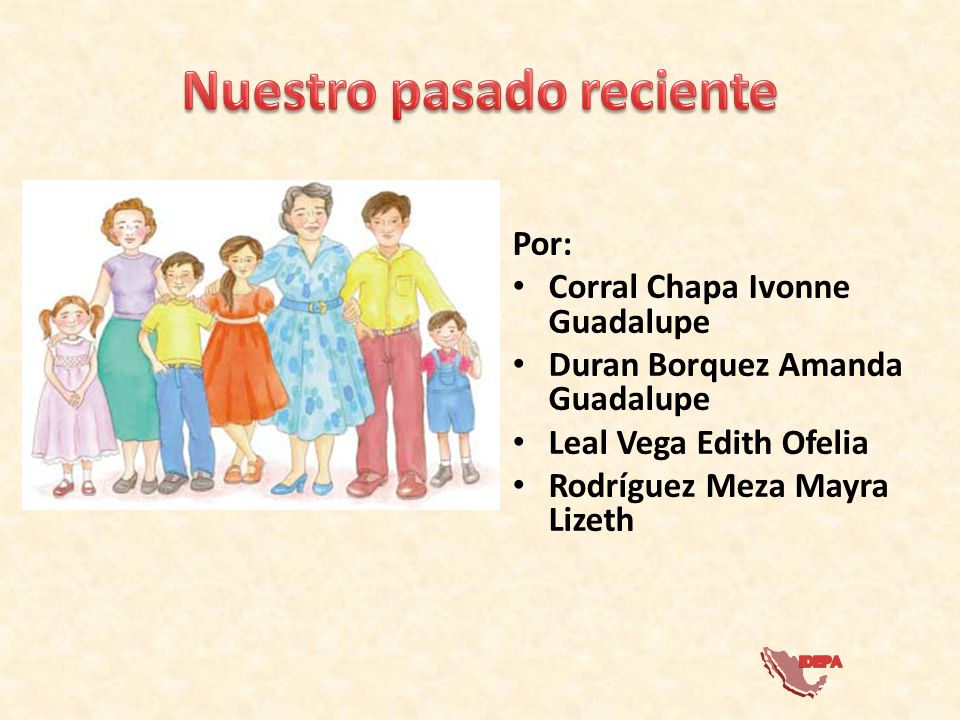 Nuestro pasado reciente

Por:
• Corral Chapa Ivonne Guadalupe
• Duran Borquez Amanda Guadalupe
• Leal Vega Edith Ofelia
• Rodríguez Meza Mayra Lizeth

IDEPA